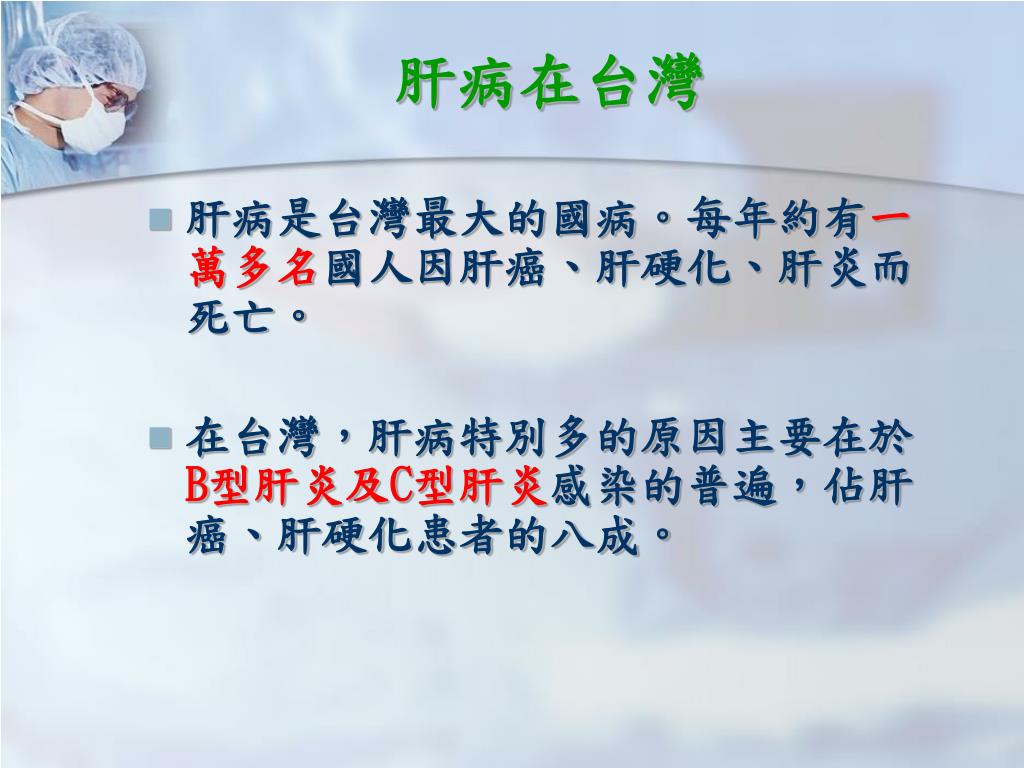 肝病在台灣

肝病是台灣最大的國病。每年約有一萬多名國人因肝癌、肝硬化、肝炎而死亡。

在台灣，肝病特別多的原因主要在於B型肝炎及C型肝炎感染的普遍，佔肝癌、肝硬化患者的八成。